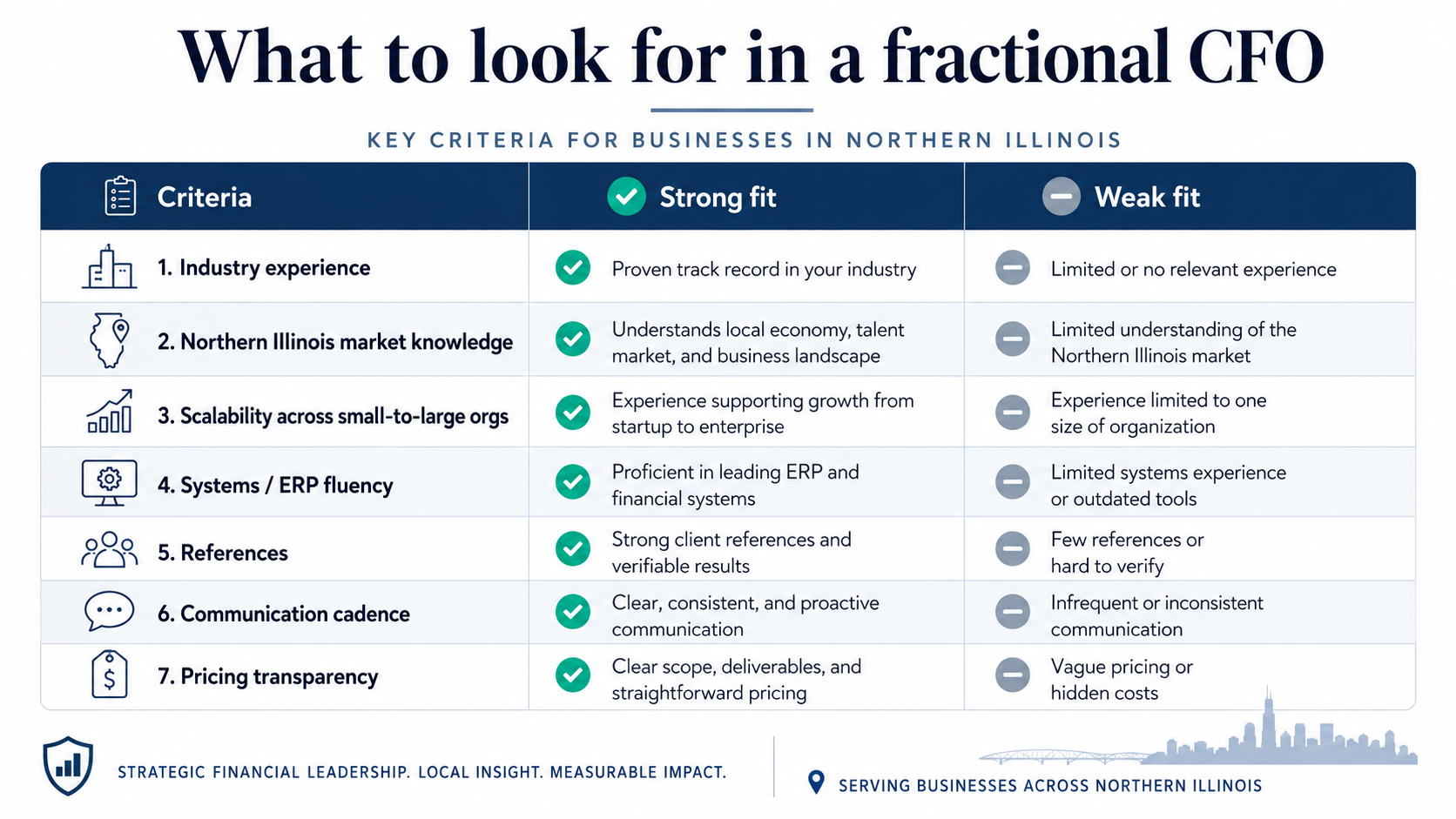 What to look for in a fractional CFO

KEY CRITERIA FOR BUSINESSES IN NORTHERN ILLINOIS

| Criteria | Strong fit | Weak fit |
|---|---|---|
| 1. Industry experience | Proven track record in your industry | Limited or no relevant experience |
| 2. Northern Illinois market knowledge | Understands local economy, talent market, and business landscape | Limited understanding of the Northern Illinois market |
| 3. Scalability across small-to-large orgs | Experience supporting growth from startup to enterprise | Experience limited to one size of organization |
| 4. Systems / ERP fluency | Proficient in leading ERP and financial systems | Limited systems experience or outdated tools |
| 5. References | Strong client references and verifiable results | Few references or hard to verify |
| 6. Communication cadence | Clear, consistent, and proactive communication | Infrequent or inconsistent communication |
| 7. Pricing transparency | Clear scope, deliverables, and straightforward pricing | Vague pricing or hidden costs |

STRATEGIC FINANCIAL LEADERSHIP. LOCAL INSIGHT. MEASURABLE IMPACT.

SERVING BUSINESSES ACROSS NORTHERN ILLINOIS